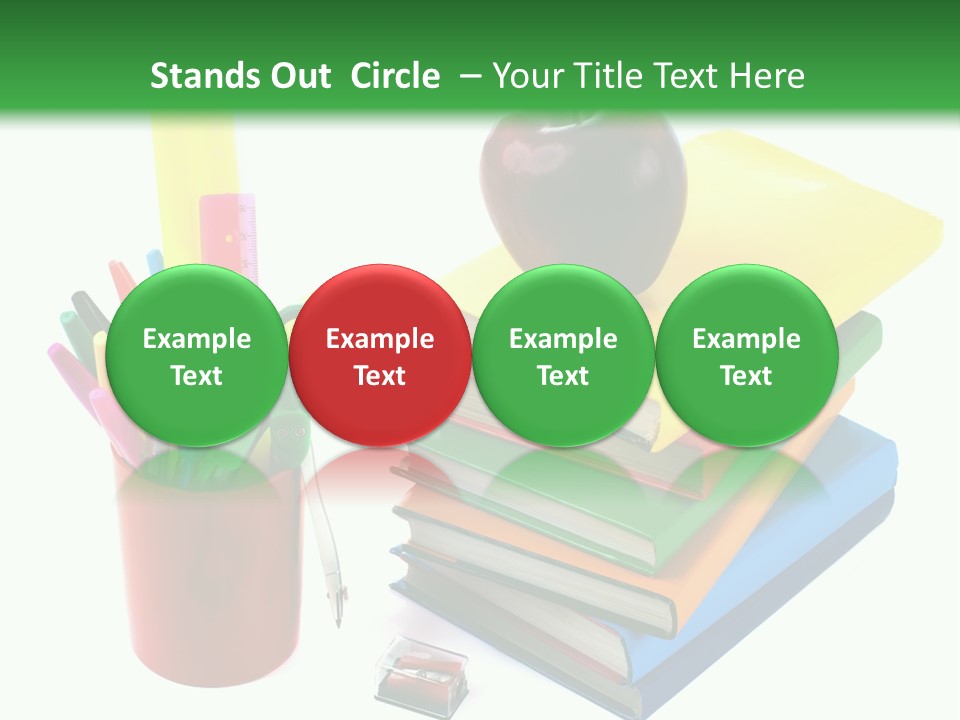 Stands Out Circle – Your Title Text Here

Example Text

Example Text

Example Text

Example Text